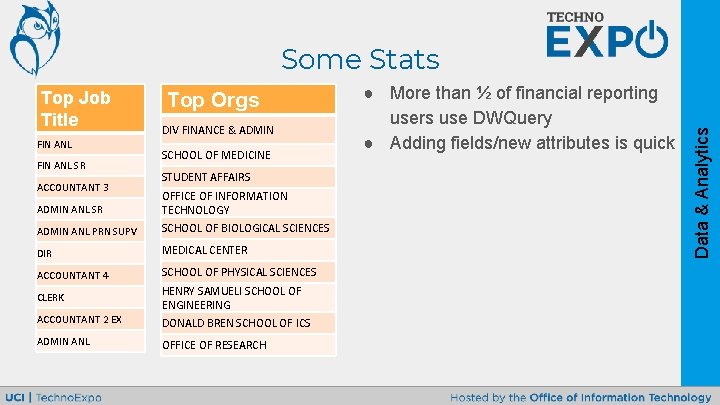 TECHNO EXPO

Some Stats

| Top Job Title |
|---|
| FIN ANL |
| FIN ANL SR |
| ACCOUNTANT 3 |
| ADMIN ANL SR |
| ADMIN ANL PRN SUPV |
| DIR |
| ACCOUNTANT 4 |
| CLERK |
| ACCOUNTANT 2 EX |
| ADMIN ANL |

| Top Orgs |
|---|
| DIV FINANCE & ADMIN |
| SCHOOL OF MEDICINE |
| STUDENT AFFAIRS |
| OFFICE OF INFORMATION TECHNOLOGY |
| SCHOOL OF BIOLOGICAL SCIENCES |
| MEDICAL CENTER |
| SCHOOL OF PHYSICAL SCIENCES |
| HENRY SAMUELI SCHOOL OF ENGINEERING |
| DONALD BREN SCHOOL OF ICS |
| OFFICE OF RESEARCH |

● More than ½ of financial reporting users use DWQuery
● Adding fields/new attributes is quick

Data & Analytics

UCI | TechnoExpo
Hosted by the Office of Information Technology